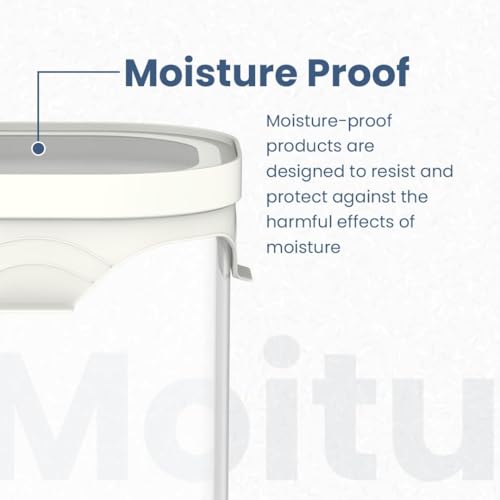 Moisture Proof

Moisture-proof products are designed to resist and protect against the harmful effects of moisture

Moitu